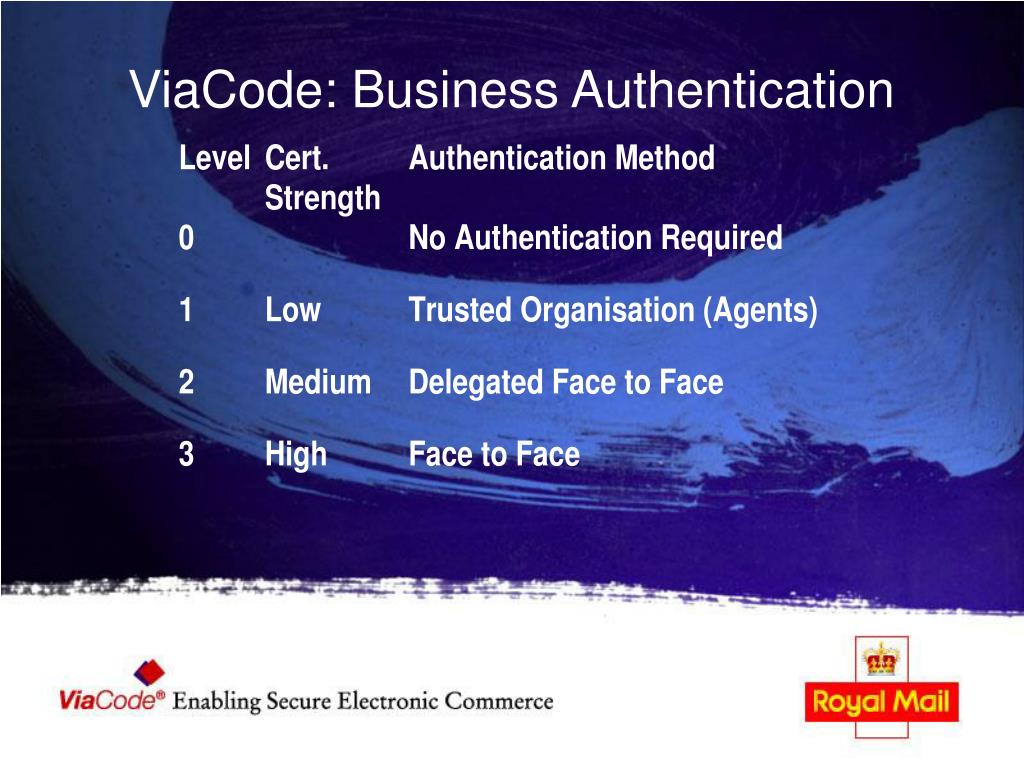 ViaCode: Business Authentication

| Level | Cert. Strength | Authentication Method |
|---|---|---|
| 0 | | No Authentication Required |
| 1 | Low | Trusted Organisation (Agents) |
| 2 | Medium | Delegated Face to Face |
| 3 | High | Face to Face |

ViaCode® Enabling Secure Electronic Commerce

Royal Mail